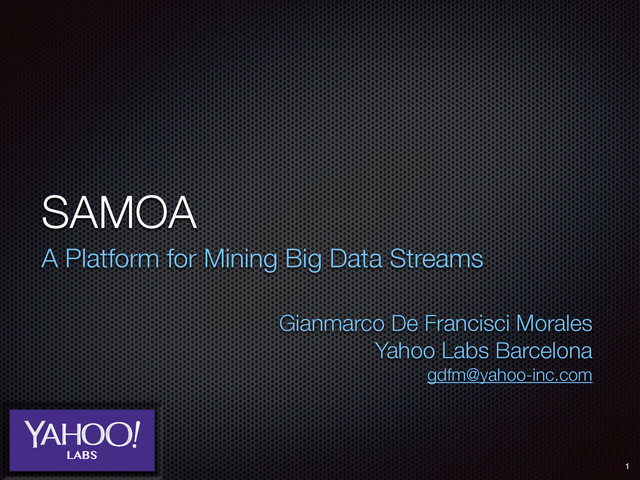 SAMOA
A Platform for Mining Big Data Streams

Gianmarco De Francisci Morales
Yahoo Labs Barcelona
gdfm@yahoo-inc.com

YAHOO!
LABS

1